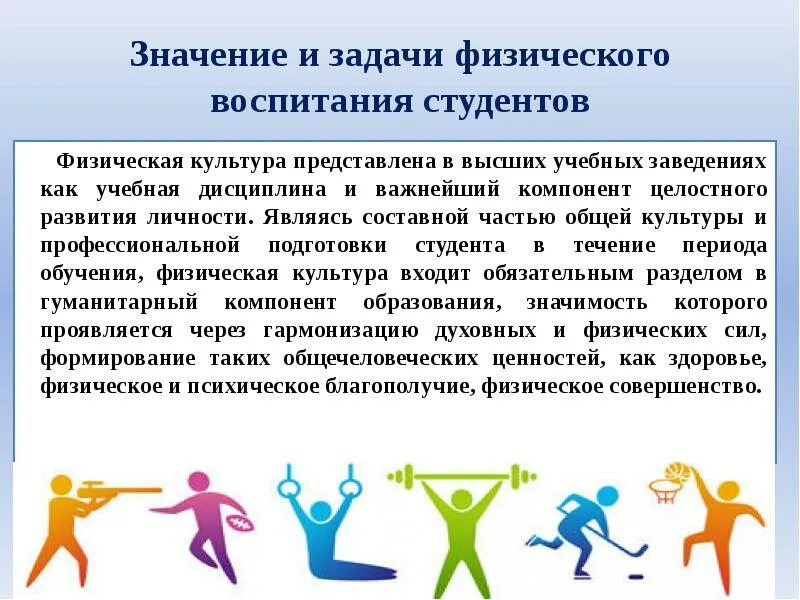 Значение и задачи физического воспитания студентов

Физическая культура представлена в высших учебных заведениях как учебная дисциплина и важнейший компонент целостного развития личности. Являясь составной частью общей культуры и профессиональной подготовки студента в течение периода обучения, физическая культура входит обязательным разделом в гуманитарный компонент образования, значимость которого проявляется через гармонизацию духовных и физических сил, формирование таких общечеловеческих ценностей, как здоровье, физическое и психическое благополучие, физическое совершенство.